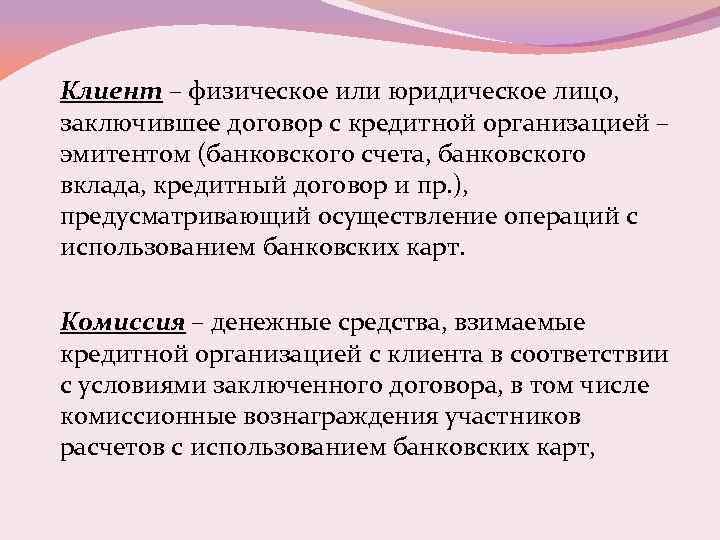 Клиент – физическое или юридическое лицо, заключившее договор с кредитной организацией – эмитентом (банковского счета, банковского вклада, кредитный договор и пр.), предусматривающий осуществление операций с использованием банковских карт.

Комиссия – денежные средства, взимаемые кредитной организацией с клиента в соответствии с условиями заключенного договора, в том числе комиссионные вознаграждения участников расчетов с использованием банковских карт,